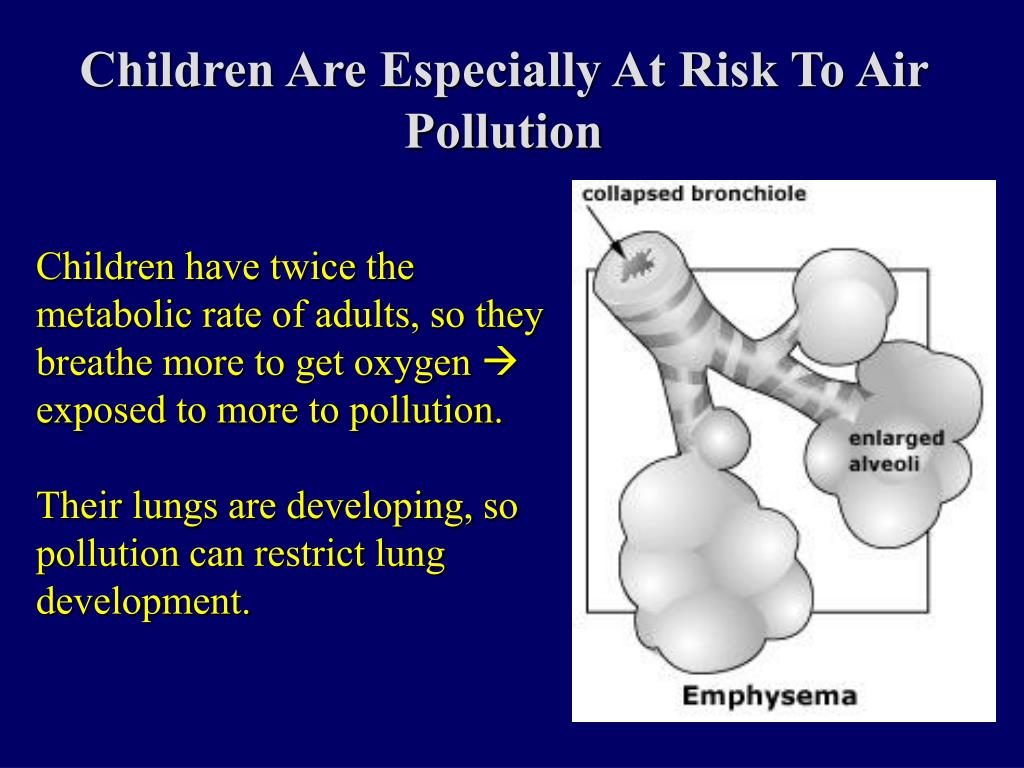 Children Are Especially At Risk To Air Pollution

Children have twice the metabolic rate of adults, so they breathe more to get oxygen → exposed to more to pollution.

Their lungs are developing, so pollution can restrict lung development.

collapsed bronchiole

enlarged alveoli

Emphysema